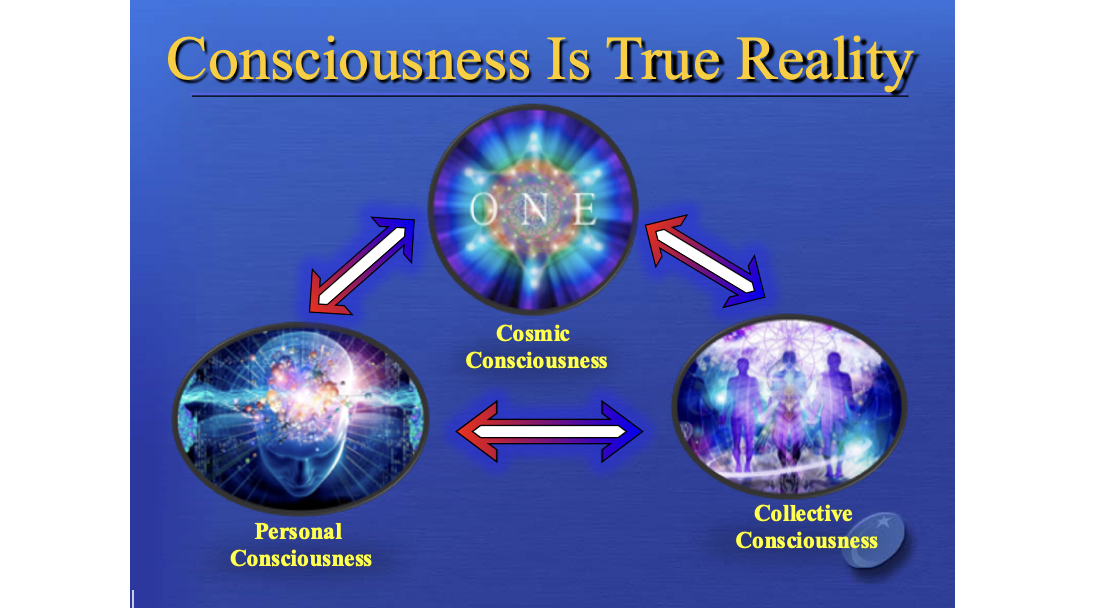 Consciousness Is True Reality

O N E

Cosmic Consciousness

Personal Consciousness

Collective Consciousness